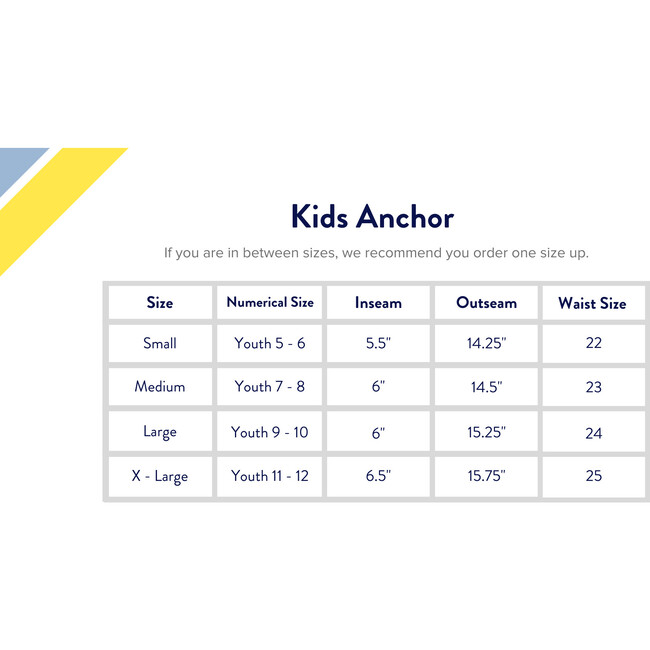 Kids Anchor

If you are in between sizes, we recommend you order one size up.

| Size | Numerical Size | Inseam | Outseam | Waist Size |
|---|---|---|---|---|
| Small | Youth 5 - 6 | 5.5" | 14.25" | 22 |
| Medium | Youth 7 - 8 | 6" | 14.5" | 23 |
| Large | Youth 9 - 10 | 6" | 15.25" | 24 |
| X - Large | Youth 11 - 12 | 6.5" | 15.75" | 25 |